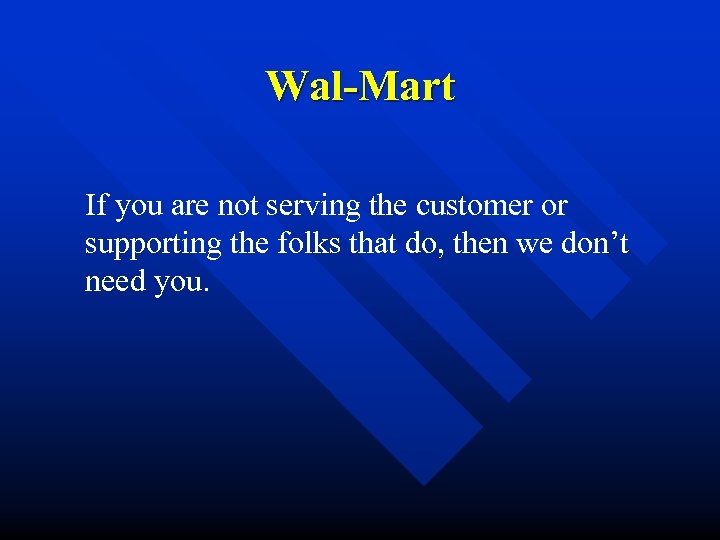 Wal-Mart

If you are not serving the customer or supporting the folks that do, then we don’t need you.